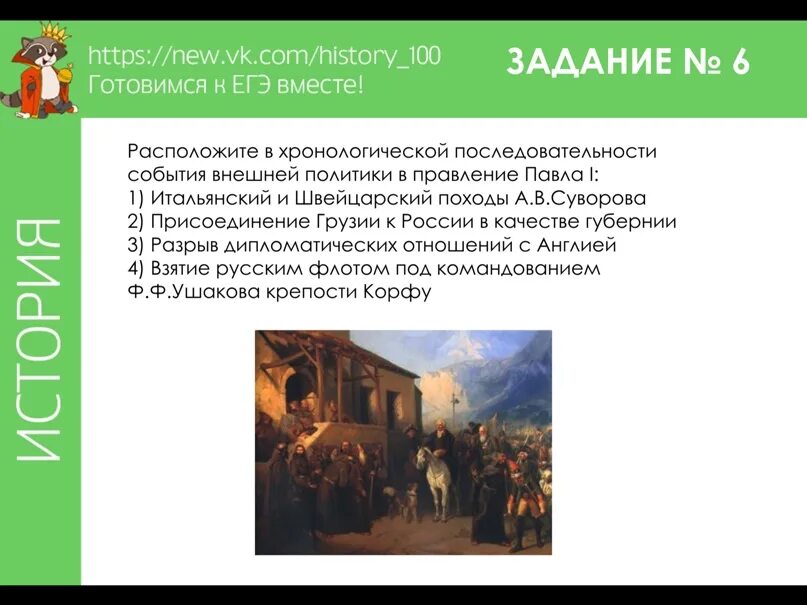 https://new.vk.com/history_100
Готовимся к ЕГЭ вместе!

ЗАДАНИЕ № 6

ИСТОРИЯ

Расположите в хронологической последовательности события внешней политики в правление Павла I:
1) Итальянский и Швейцарский походы А.В.Суворова
2) Присоединение Грузии к России в качестве губернии
3) Разрыв дипломатических отношений с Англией
4) Взятие русским флотом под командованием Ф.Ф.Ушакова крепости Корфу